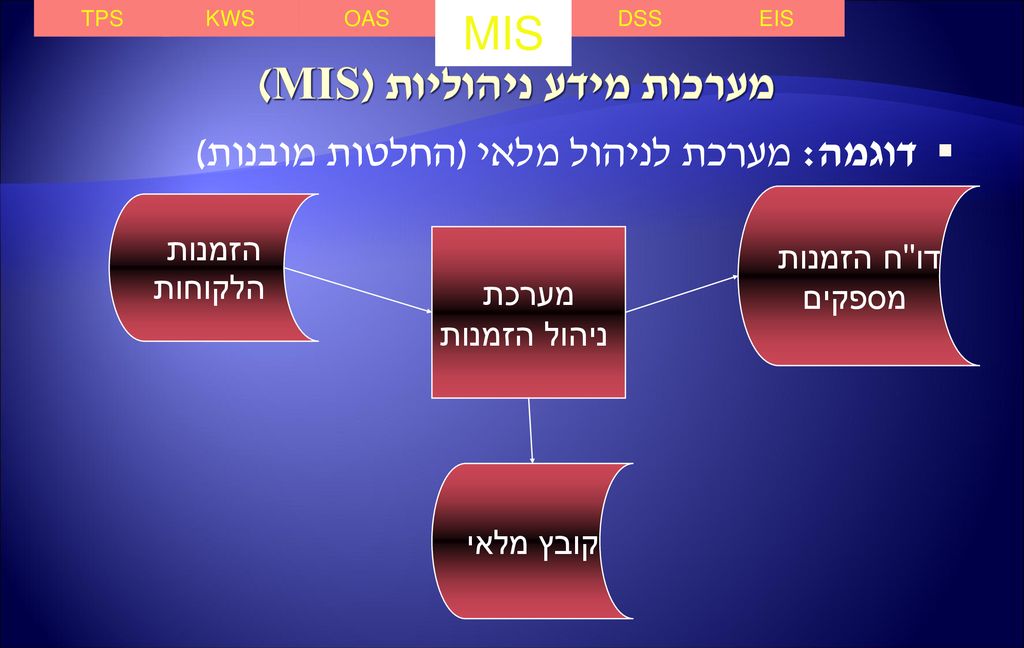 TPS KWS OAS MIS DSS EIS

מערכות מידע ניהוליות (MIS)

▪ דוגמה: מערכת לניהול מלאי (החלטות מובנות)

הזמנות הלקוחות

מערכת ניהול הזמנות

דו"ח הזמנות מספקים

קובץ מלאי